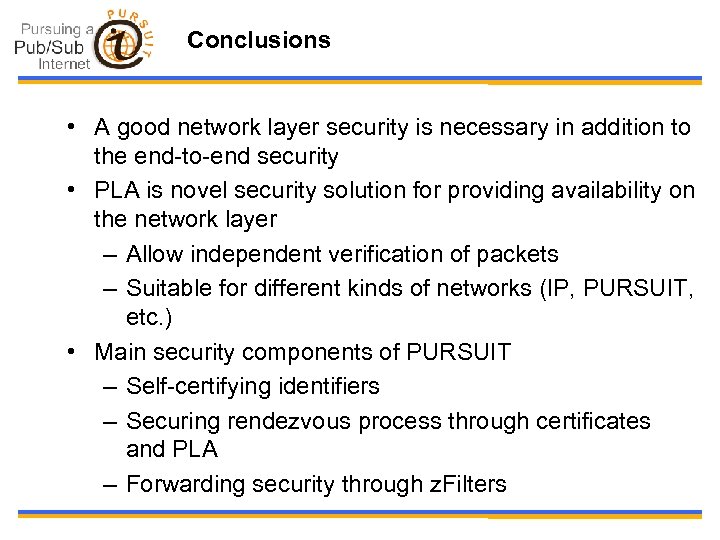 Pursuing a Pub/Sub Internet

PURSUIT

Conclusions

• A good network layer security is necessary in addition to the end-to-end security

• PLA is novel security solution for providing availability on the network layer
– Allow independent verification of packets
– Suitable for different kinds of networks (IP, PURSUIT, etc.)

• Main security components of PURSUIT
– Self-certifying identifiers
– Securing rendezvous process through certificates and PLA
– Forwarding security through zFilters